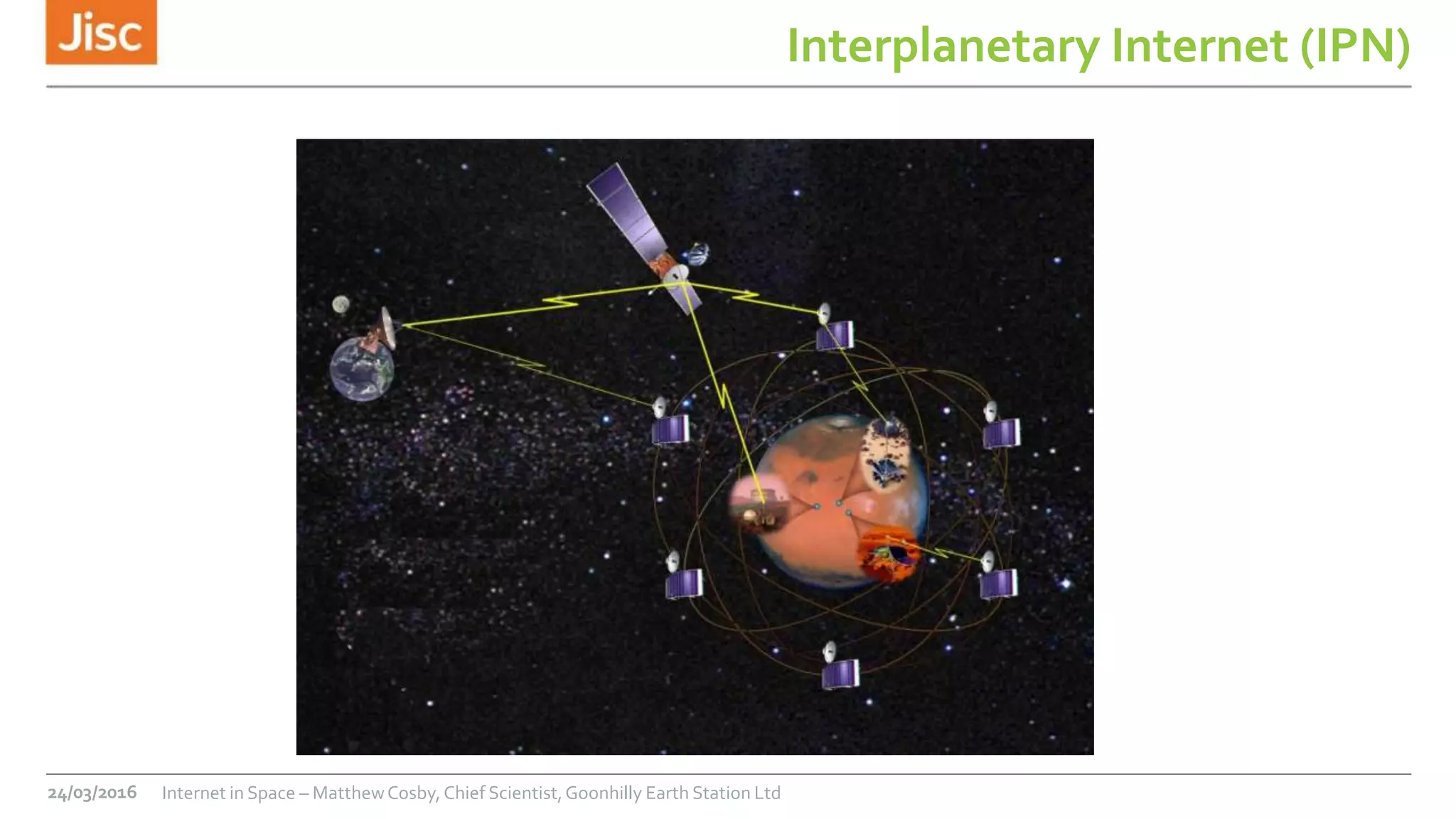 Jisc

Interplanetary Internet (IPN)

24/03/2016 Internet in Space – Matthew Cosby, Chief Scientist, Goonhilly Earth Station Ltd